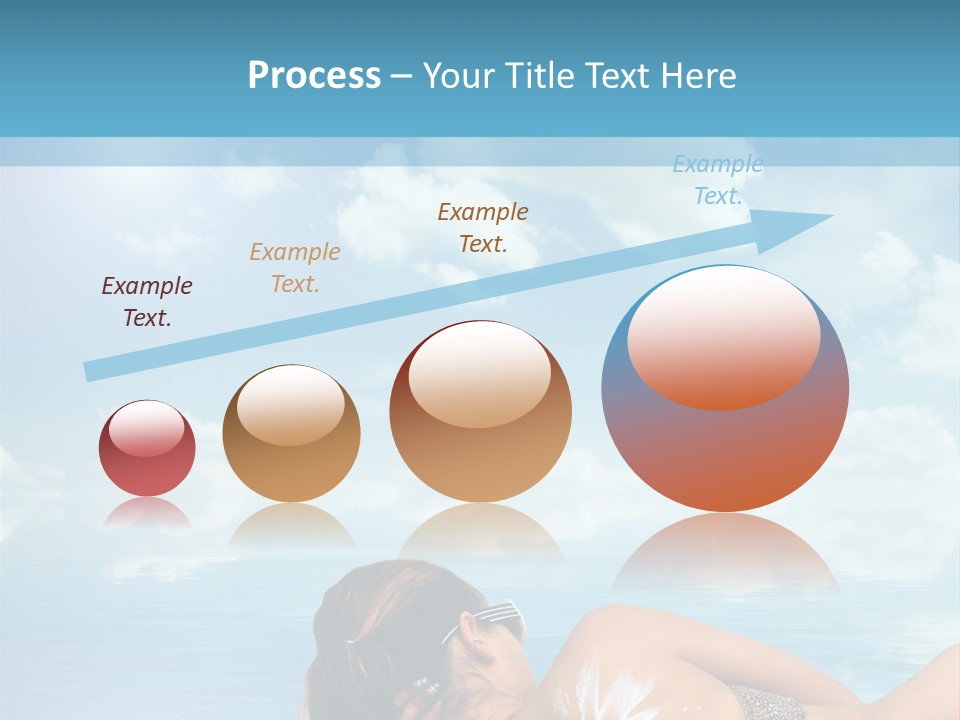 Process – Your Title Text Here

Example Text.

Example Text.

Example Text.

Example Text.